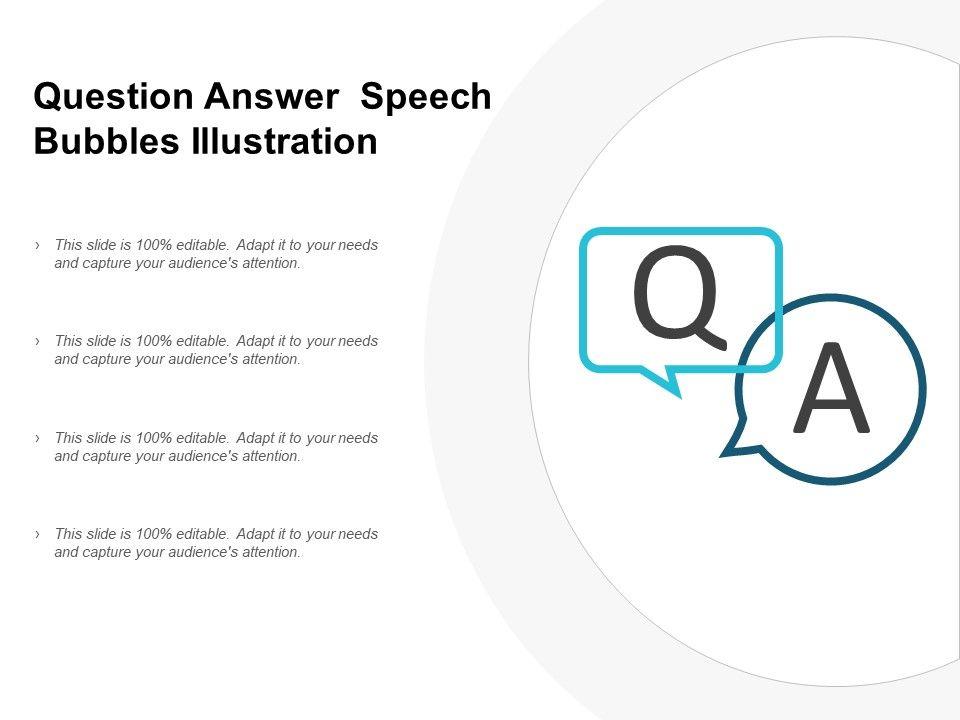 Question Answer  Speech Bubbles Illustration

› This slide is 100% editable. Adapt it to your needs and capture your audience's attention.

› This slide is 100% editable. Adapt it to your needs and capture your audience's attention.

› This slide is 100% editable. Adapt it to your needs and capture your audience's attention.

› This slide is 100% editable. Adapt it to your needs and capture your audience's attention.

Q

A